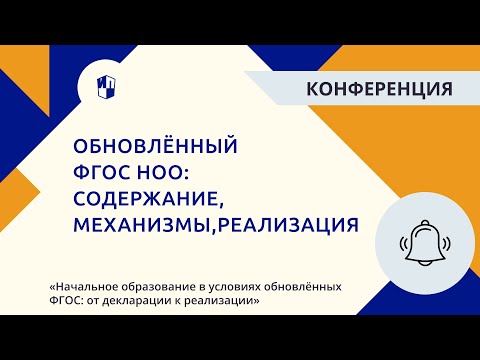 КОНФЕРЕНЦИЯ

ОБНОВЛЁННЫЙ ФГОС НОО: СОДЕРЖАНИЕ, МЕХАНИЗМЫ,РЕАЛИЗАЦИЯ

«Начальное образование в условиях обновлённых ФГОС: от декларации к реализации»